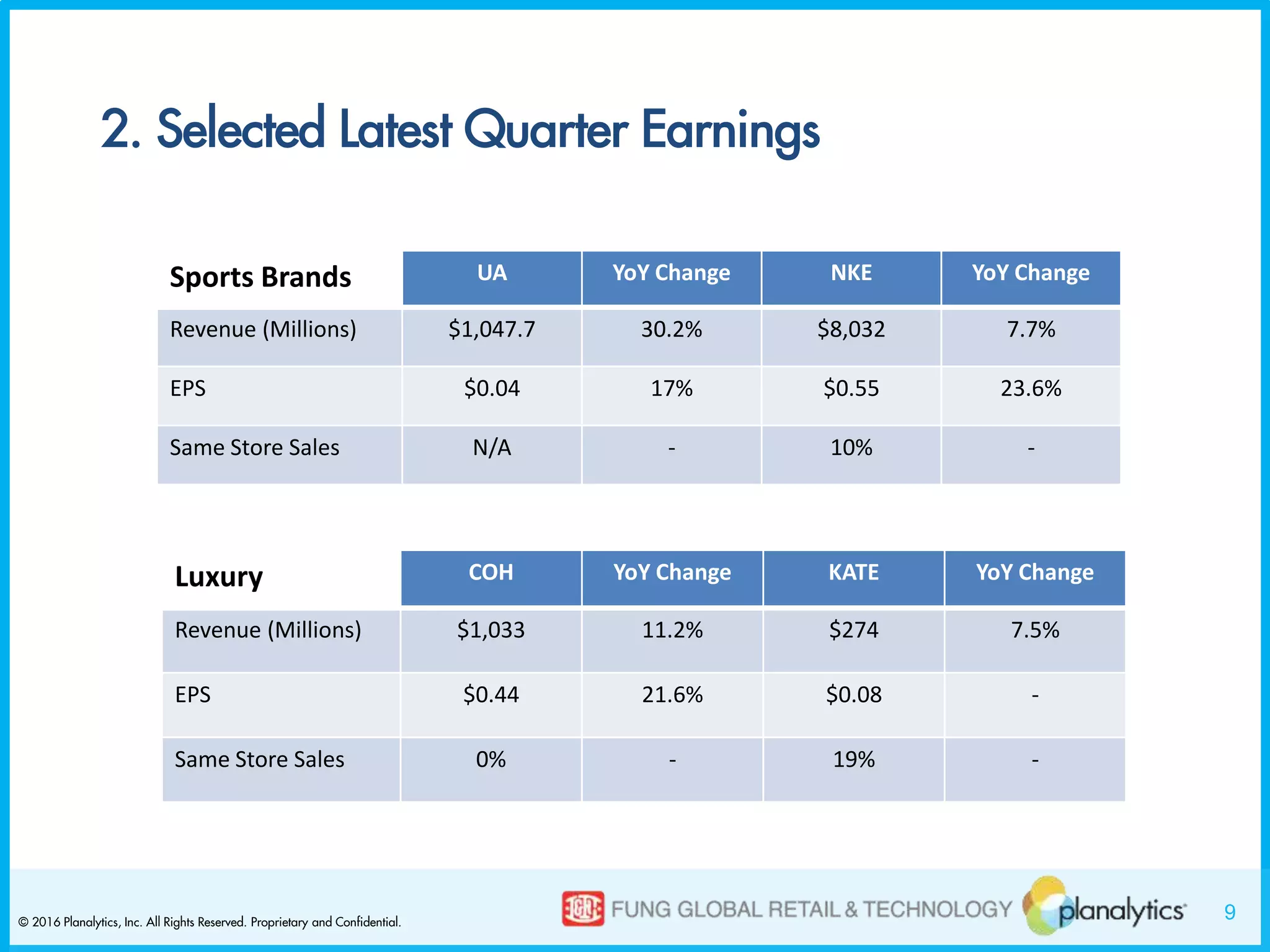 2. Selected Latest Quarter Earnings

| Sports Brands | UA | YoY Change | NKE | YoY Change |
|---|---|---|---|---|
| Revenue (Millions) | $1,047.7 | 30.2% | $8,032 | 7.7% |
| EPS | $0.04 | 17% | $0.55 | 23.6% |
| Same Store Sales | N/A | - | 10% | - |

| Luxury | COH | YoY Change | KATE | YoY Change |
|---|---|---|---|---|
| Revenue (Millions) | $1,033 | 11.2% | $274 | 7.5% |
| EPS | $0.44 | 21.6% | $0.08 | - |
| Same Store Sales | 0% | - | 19% | - |

© 2016 Planalytics, Inc. All Rights Reserved. Proprietary and Confidential.

FUNG GLOBAL RETAIL & TECHNOLOGY planalytics

9